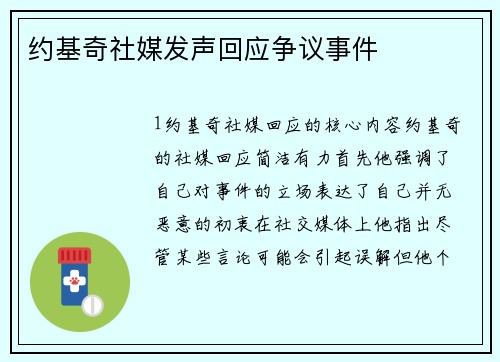 约基奇社媒发声回应争议事件

1约基奇社媒回应的核心内容约基奇的社媒回应简洁有力首先他强调了自己对事件的立场表达了自己并无恶意的初衷在社交媒体上他指出尽管某些言论可能会引起误解但他个